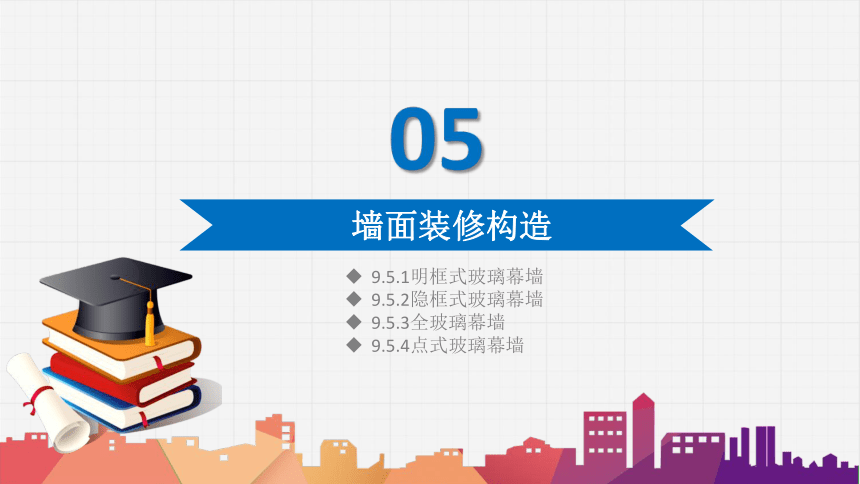 05

墙面装修构造

◆ 9.5.1明框式玻璃幕墙
◆ 9.5.2隐框式玻璃幕墙
◆ 9.5.3全玻璃幕墙
◆ 9.5.4点式玻璃幕墙